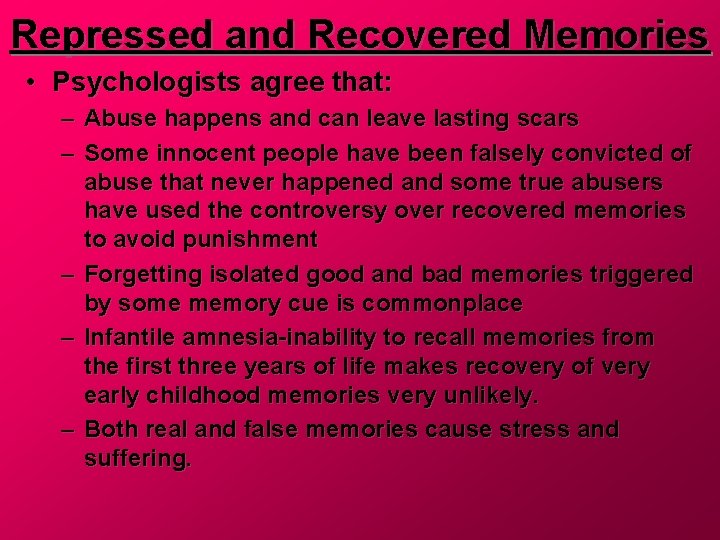 Repressed and Recovered Memories

• Psychologists agree that:

– Abuse happens and can leave lasting scars

– Some innocent people have been falsely convicted of abuse that never happened and some true abusers have used the controversy over recovered memories to avoid punishment

– Forgetting isolated good and bad memories triggered by some memory cue is commonplace

– Infantile amnesia-inability to recall memories from the first three years of life makes recovery of very early childhood memories very unlikely.

– Both real and false memories cause stress and suffering.